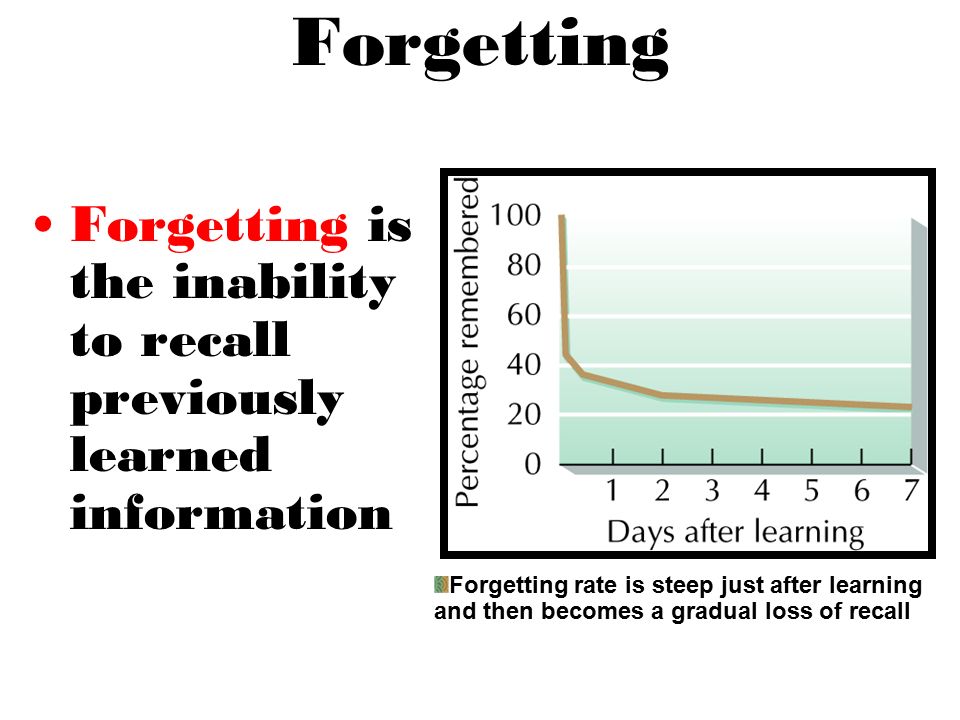 Forgetting

• Forgetting is the inability to recall previously learned information

Percentage remembered
100
80
60
40
20
0
1 2 3 4 5 6 7
Days after learning

Forgetting rate is steep just after learning and then becomes a gradual loss of recall